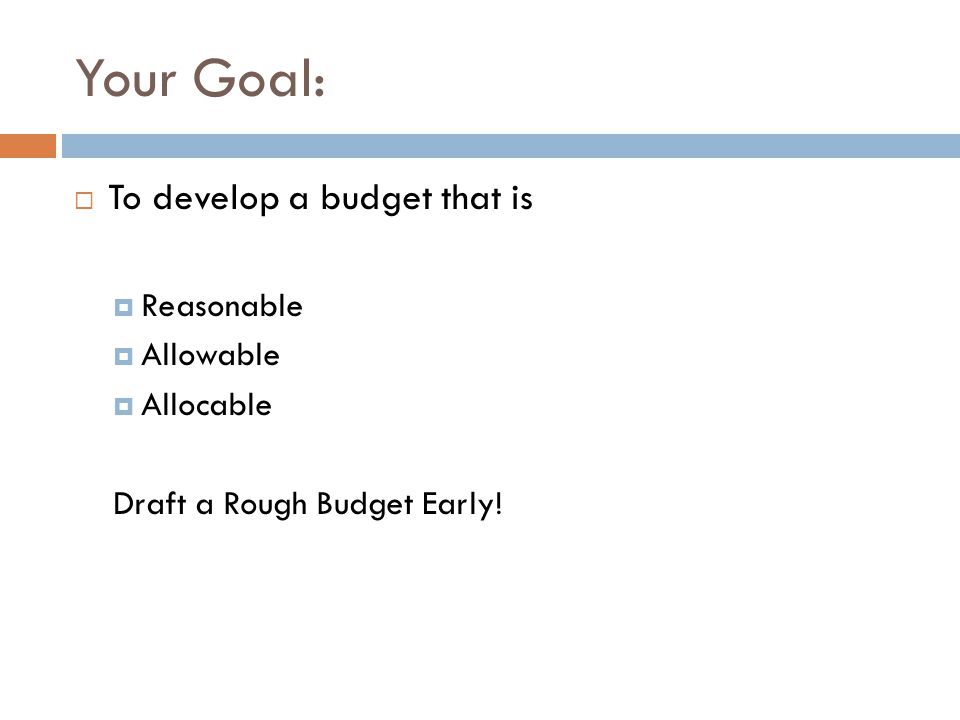 Your Goal:

To develop a budget that is

Reasonable
Allowable
Allocable

Draft a Rough Budget Early!